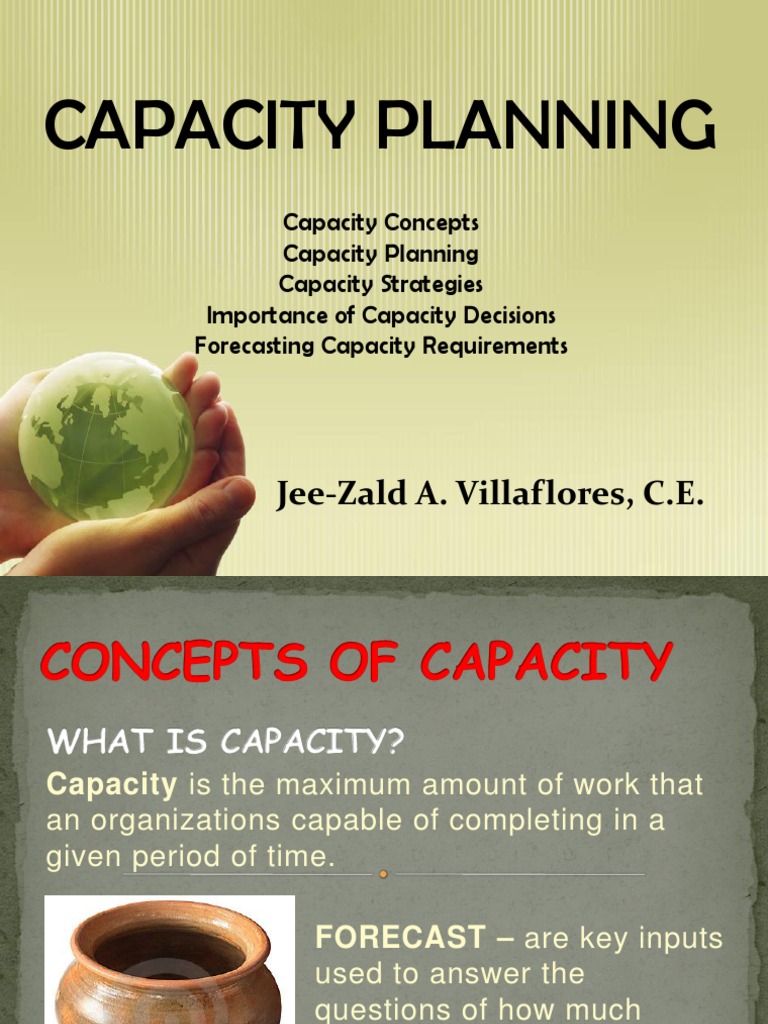 CAPACITY PLANNING

Capacity Concepts
Capacity Planning
Capacity Strategies
Importance of Capacity Decisions
Forecasting Capacity Requirements

Jee-Zald A. Villaflores, C.E.

CONCEPTS OF CAPACITY

WHAT IS CAPACITY?

Capacity is the maximum amount of work that an organizations capable of completing in a given period of time.

FORECAST – are key inputs used to answer the questions of how much